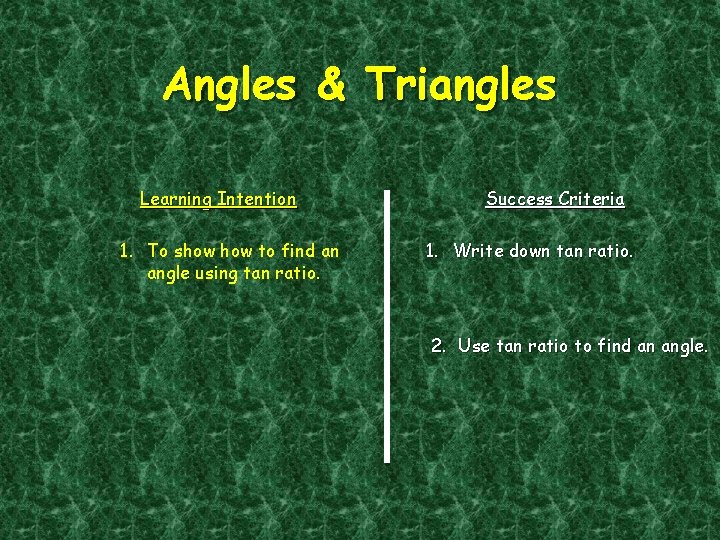 Angles & Triangles

Learning Intention

1. To show how to find an angle using tan ratio.

Success Criteria

1. Write down tan ratio.

2. Use tan ratio to find an angle.